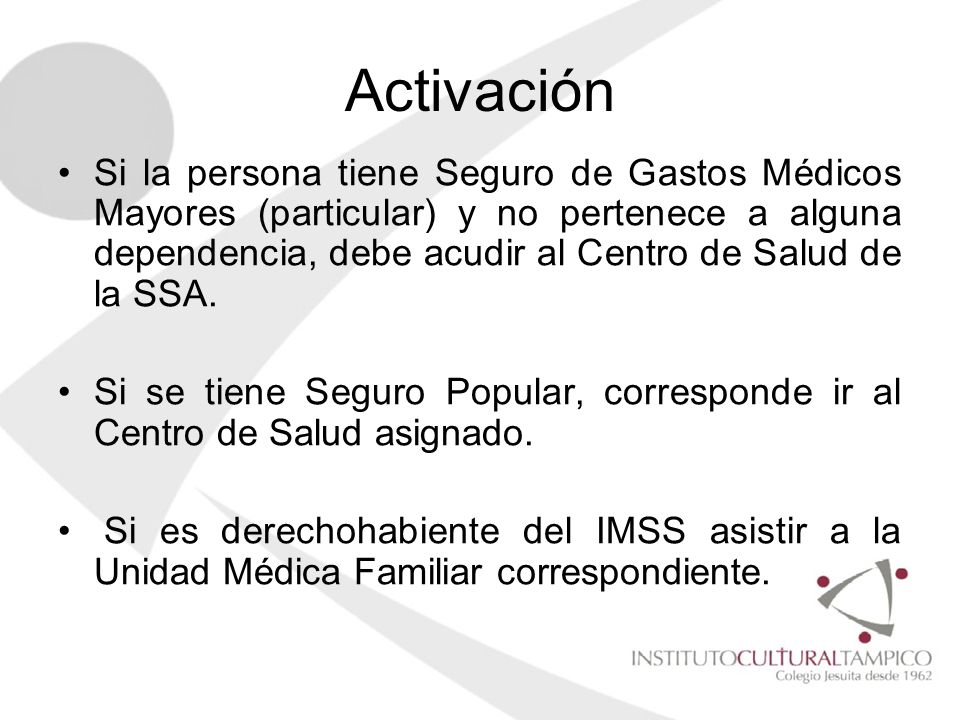 Activación

• Si la persona tiene Seguro de Gastos Médicos Mayores (particular) y no pertenece a alguna dependencia, debe acudir al Centro de Salud de la SSA.

• Si se tiene Seguro Popular, corresponde ir al Centro de Salud asignado.

• Si es derechohabiente del IMSS asistir a la Unidad Médica Familiar correspondiente.

INSTITUTOCULTURALTAMPICO
Colegio Jesuita desde 1962